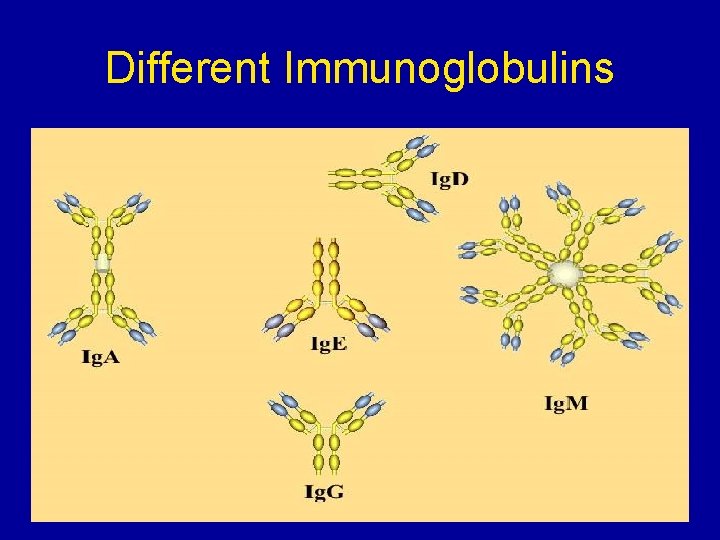 Different Immunoglobulins

IgD

IgA

IgE

IgM

IgG